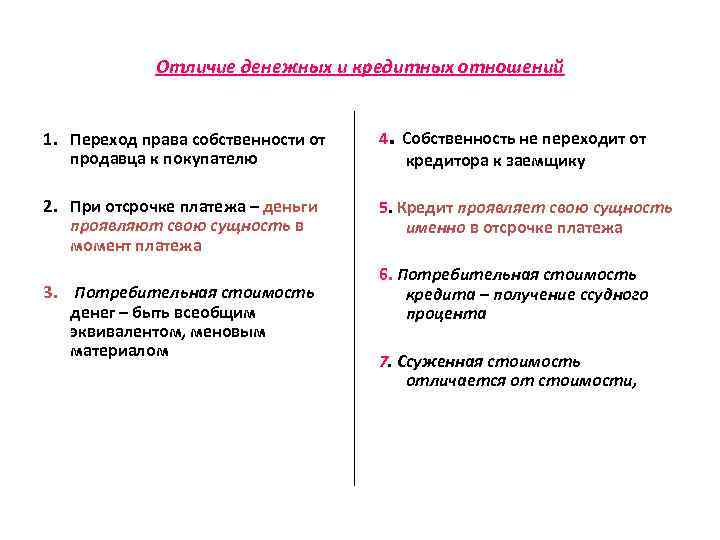 Отличие денежных и кредитных отношений

1. Переход права собственности от продавца к покупателю

2. При отсрочке платежа – деньги проявляют свою сущность в момент платежа

3. Потребительная стоимость денег – быть всеобщим эквивалентом, меновым материалом

4. Собственность не переходит от кредитора к заемщику

5. Кредит проявляет свою сущность именно в отсрочке платежа

6. Потребительная стоимость кредита – получение ссудного процента

7. Ссуженная стоимость отличается от стоимости,